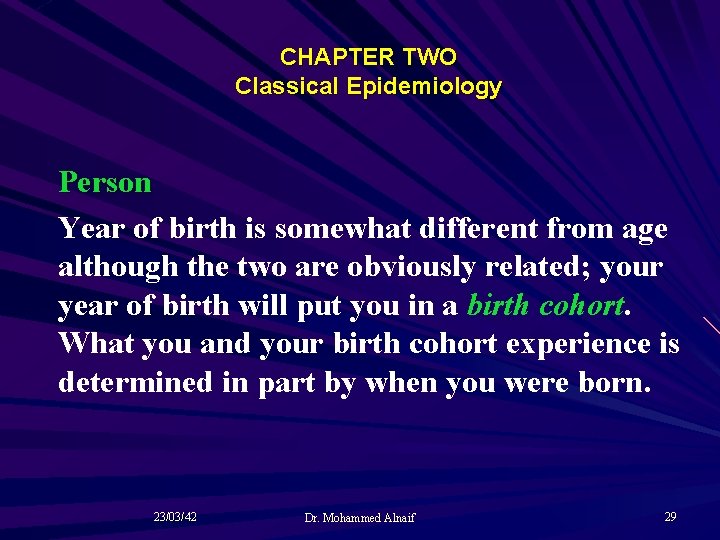 CHAPTER TWO
Classical Epidemiology

Person

Year of birth is somewhat different from age although the two are obviously related; your year of birth will put you in a birth cohort. What you and your birth cohort experience is determined in part by when you were born.

23/03/42 Dr. Mohammed Alnaif 29